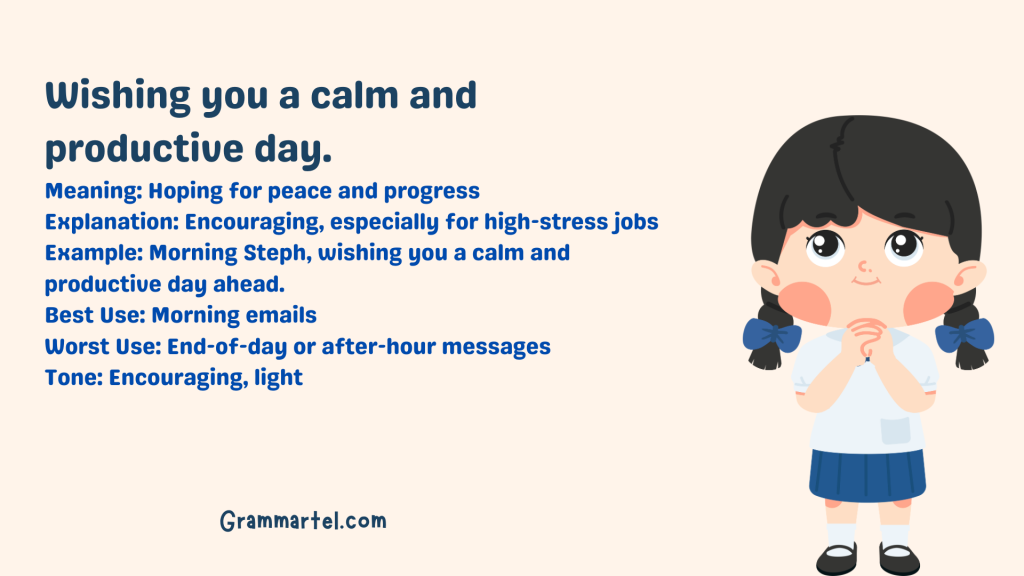 Wishing you a calm and productive day.

Meaning: Hoping for peace and progress
Explanation: Encouraging, especially for high-stress jobs
Example: Morning Steph, wishing you a calm and productive day ahead.
Best Use: Morning emails
Worst Use: End-of-day or after-hour messages
Tone: Encouraging, light

Grammartel.com